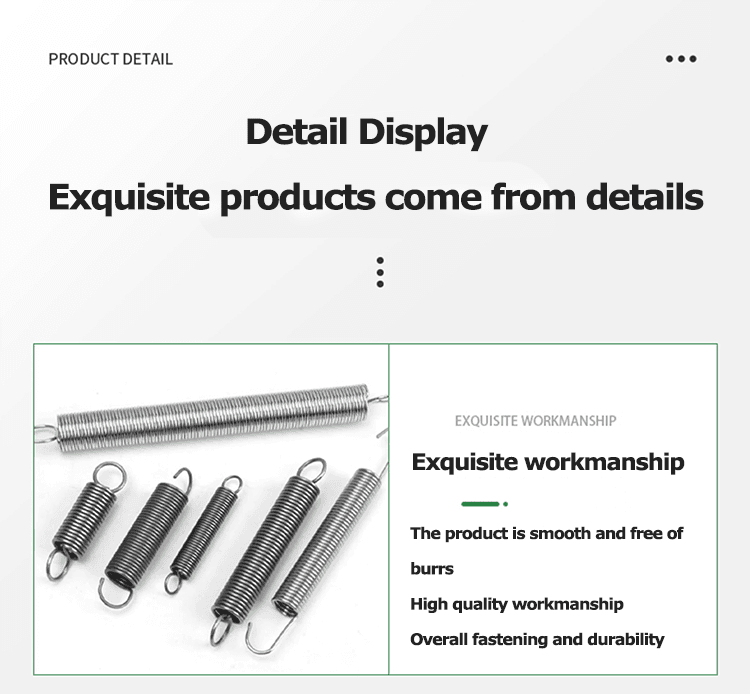 PRODUCT DETAIL

Detail Display

Exquisite products come from details

EXQUISITE WORKMANSHIP

Exquisite workmanship

The product is smooth and free of burrs

High quality workmanship

Overall fastening and durability